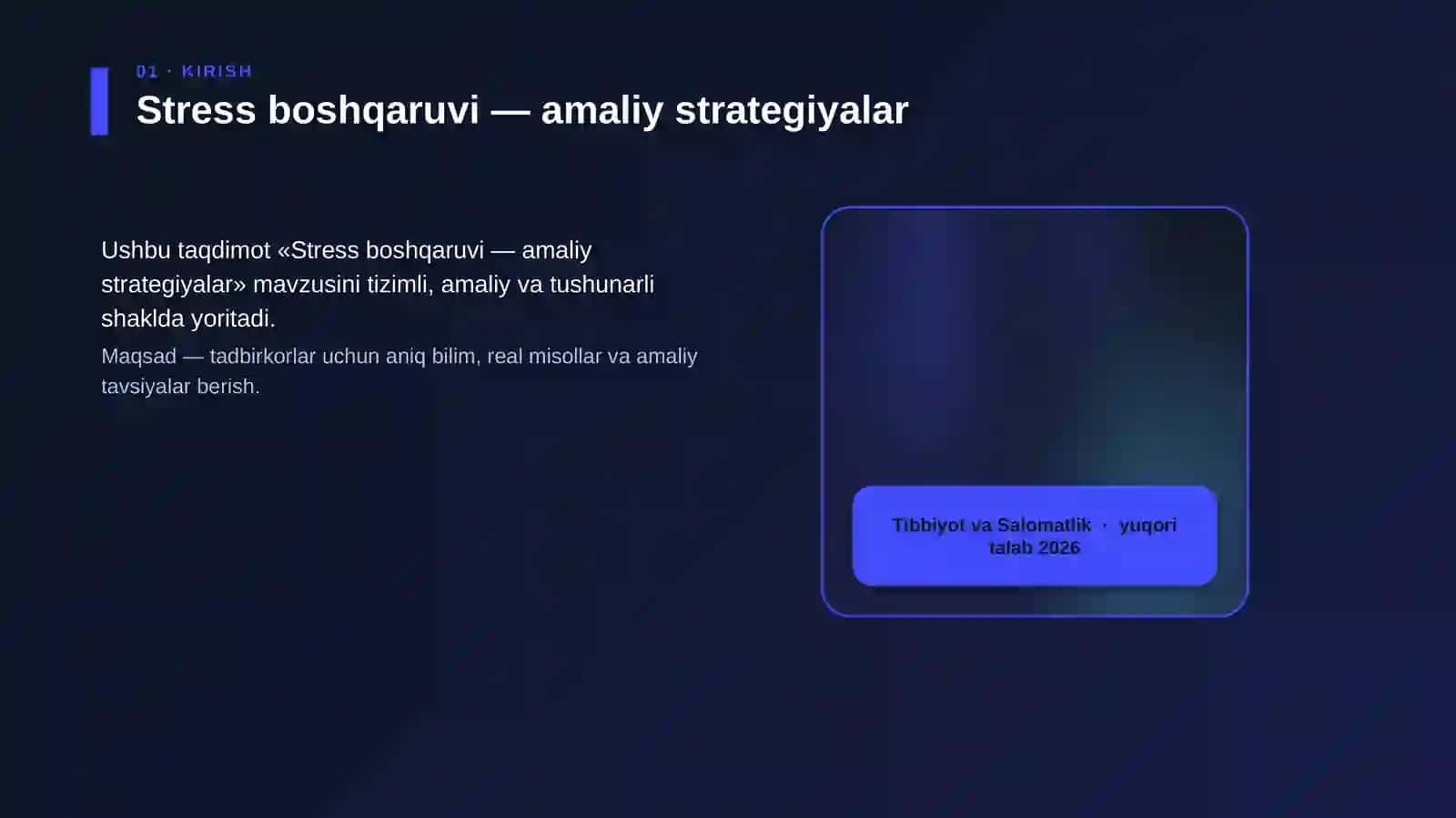 01 · KIRISH

Stress boshqaruvi — amaliy strategiyalar

Ushbu taqdimot «Stress boshqaruvi — amaliy strategiyalar» mavzusini tizimli, amaliy va tushunarli shaklda yoritadi.

Maqsad — tadbirkorlar uchun aniq bilim, real misollar va amaliy tavsiyalar berish.

Tibbiyot va Salomatlik · yuqori talab 2026